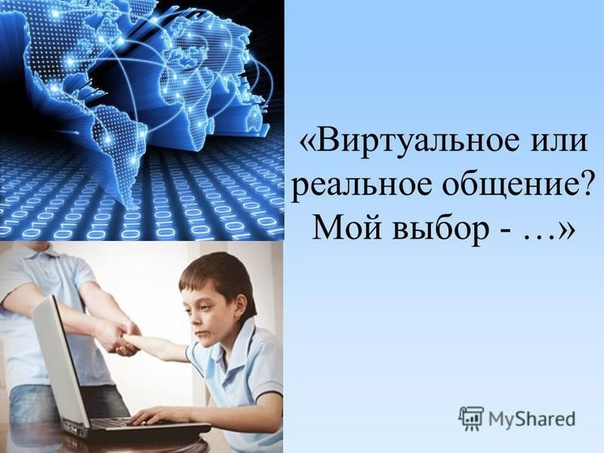 «Виртуальное или реальное общение? Мой выбор - …»

MyShared